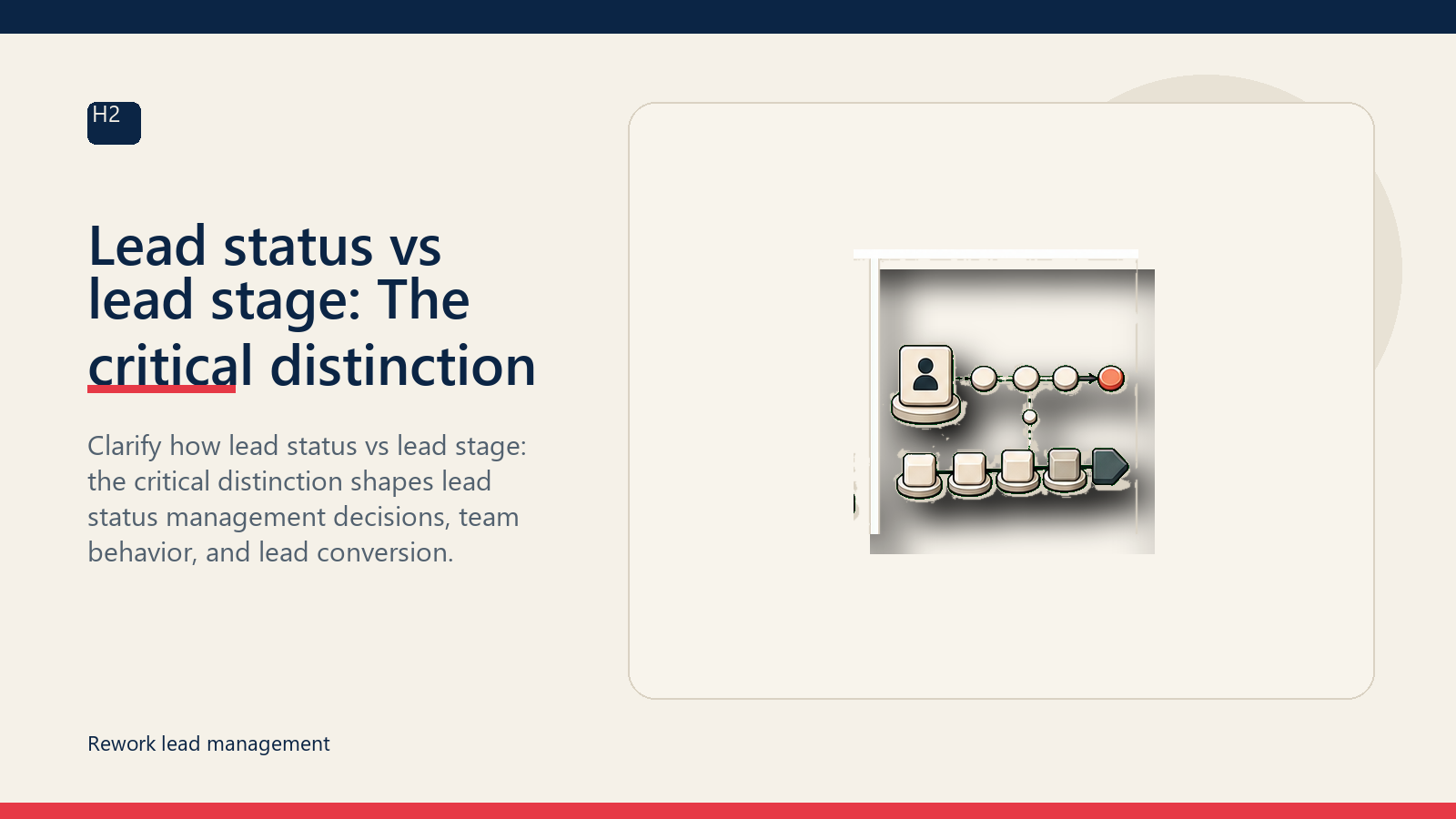 H2

Lead status vs lead stage: The critical distinction

Clarify how lead status vs lead stage: the critical distinction shapes lead status management decisions, team behavior, and lead conversion.

Rework lead management